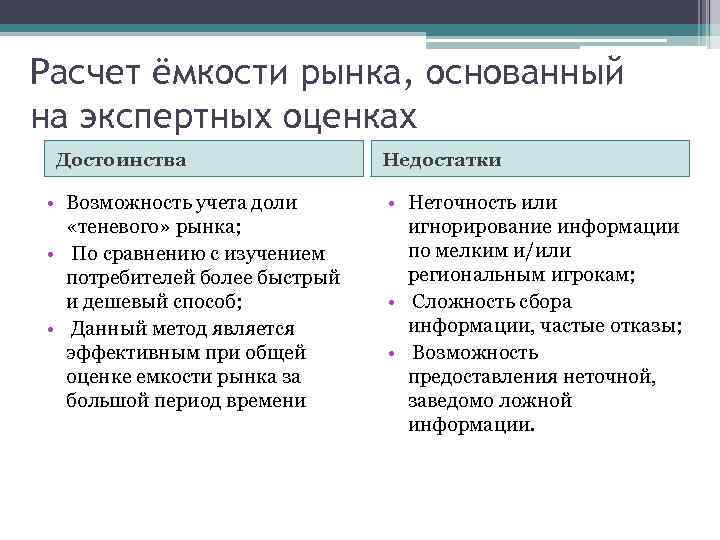 Расчет ёмкости рынка, основанный на экспертных оценках

Достоинства

• Возможность учета доли «теневого» рынка;
• По сравнению с изучением потребителей более быстрый и дешевый способ;
• Данный метод является эффективным при общей оценке емкости рынка за большой период времени

Недостатки

• Неточность или игнорирование информации по мелким и/или региональным игрокам;
• Сложность сбора информации, частые отказы;
• Возможность предоставления неточной, заведомо ложной информации.